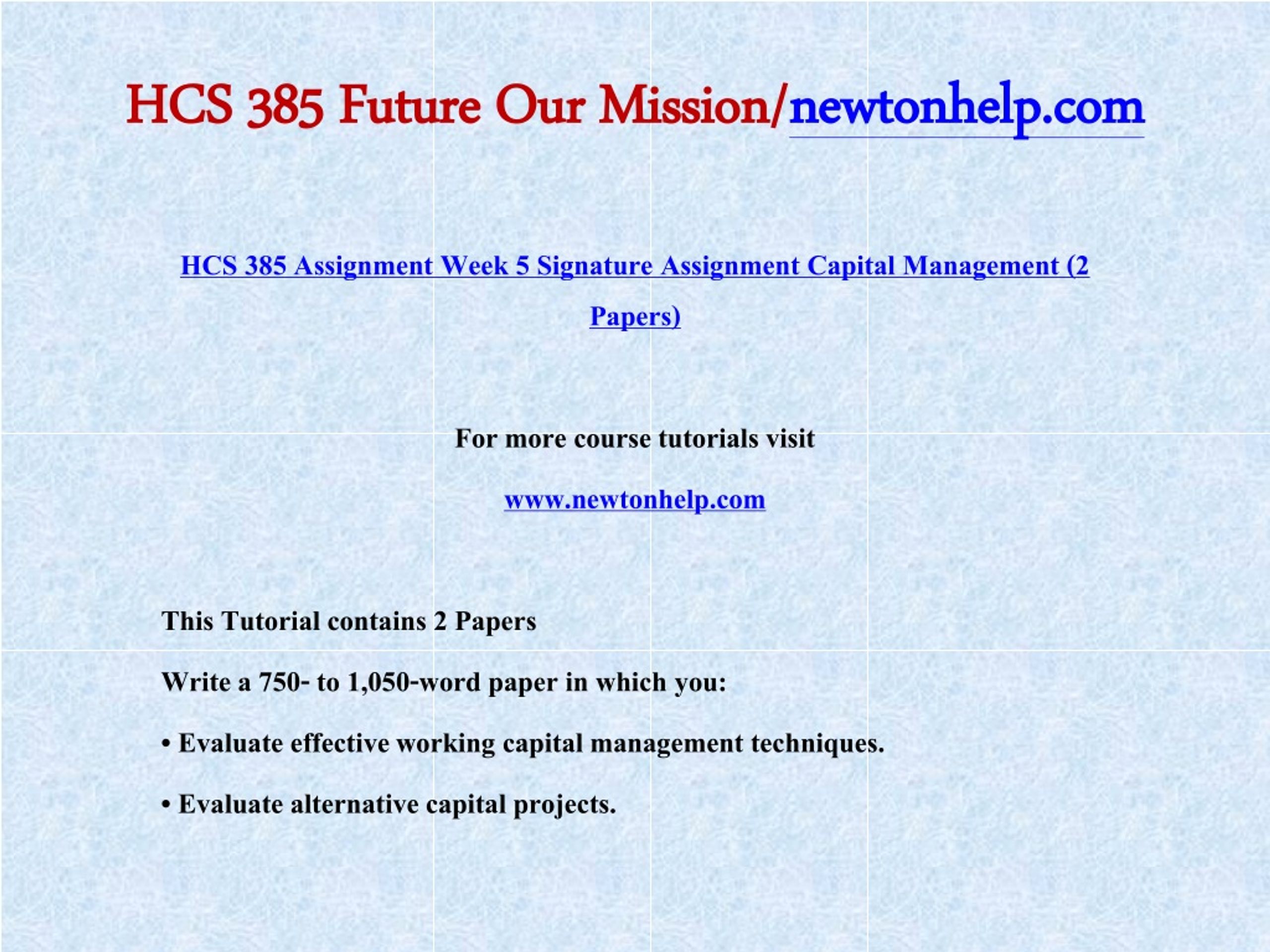 HCS 385 Future Our Mission/newtonhelp.com

HCS 385 Assignment Week 5 Signature Assignment Capital Management (2 Papers)

For more course tutorials visit

www.newtonhelp.com

This Tutorial contains 2 Papers

Write a 750- to 1,050-word paper in which you:

• Evaluate effective working capital management techniques.

• Evaluate alternative capital projects.